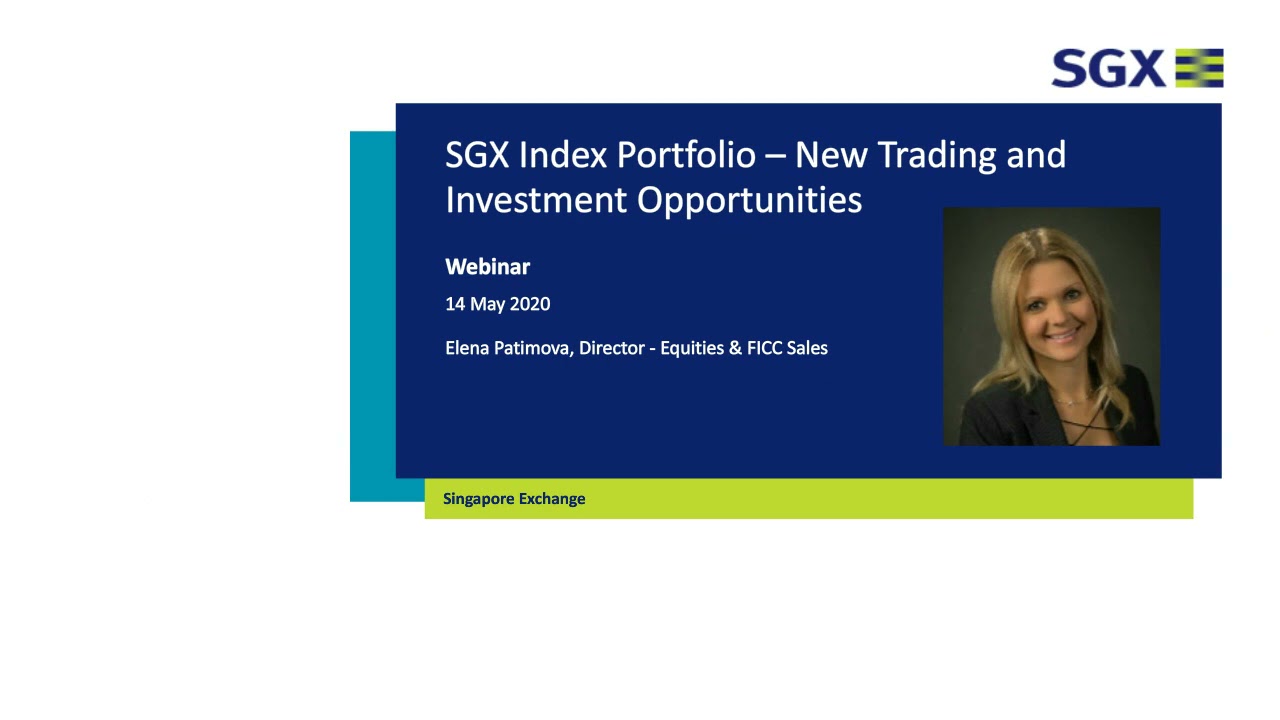 SGX

SGX Index Portfolio – New Trading and Investment Opportunities

Webinar

14 May 2020

Elena Patimova, Director - Equities & FICC Sales

Singapore Exchange